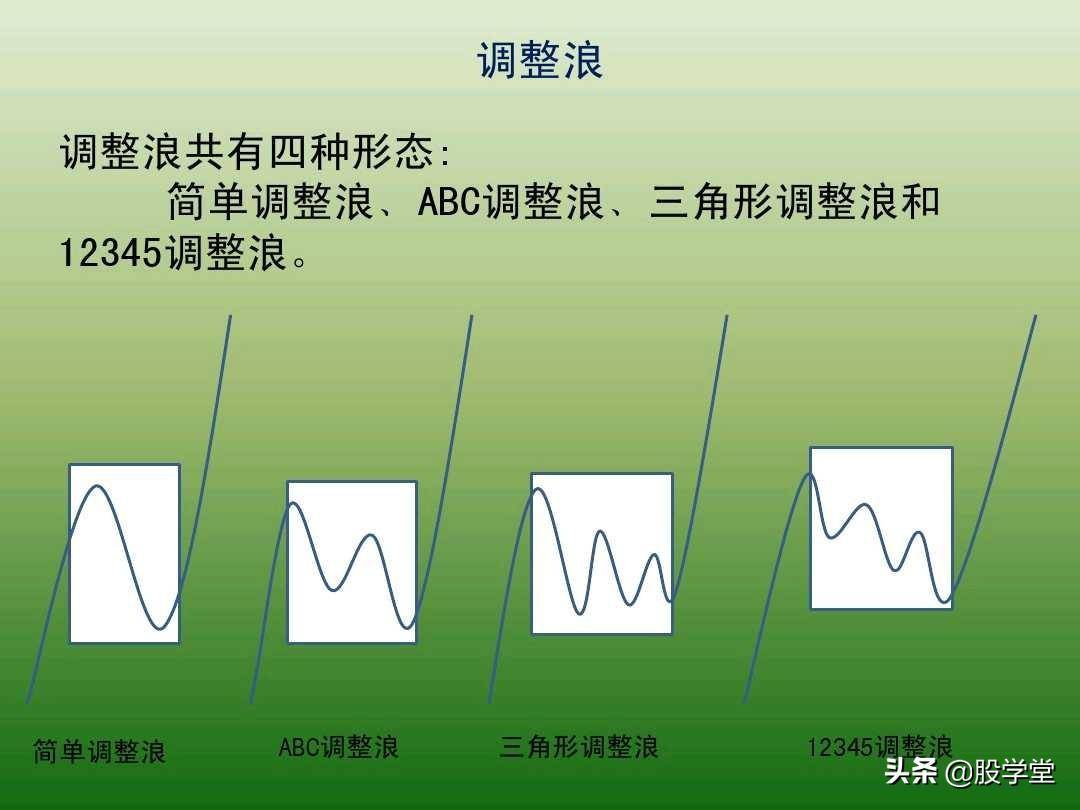 调整浪

调整浪共有四种形态:

简单调整浪、ABC调整浪、三角形调整浪和12345调整浪。

简单调整浪

ABC调整浪

三角形调整浪

12345调整浪

头条 @股学堂